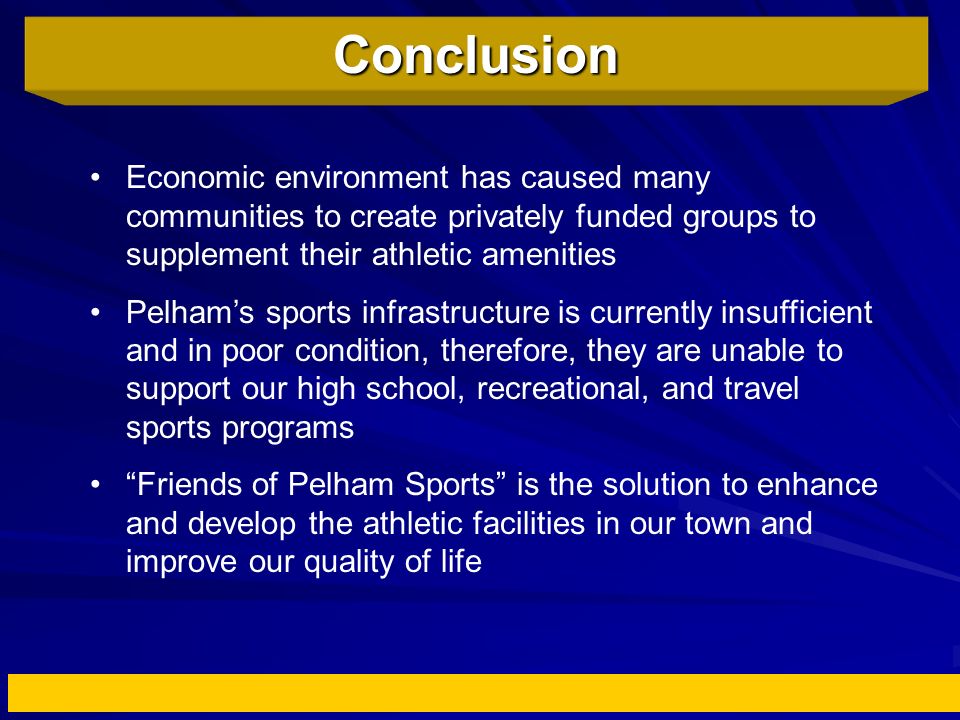 Conclusion

• Economic environment has caused many communities to create privately funded groups to supplement their athletic amenities

• Pelham’s sports infrastructure is currently insufficient and in poor condition, therefore, they are unable to support our high school, recreational, and travel sports programs

• “Friends of Pelham Sports” is the solution to enhance and develop the athletic facilities in our town and improve our quality of life